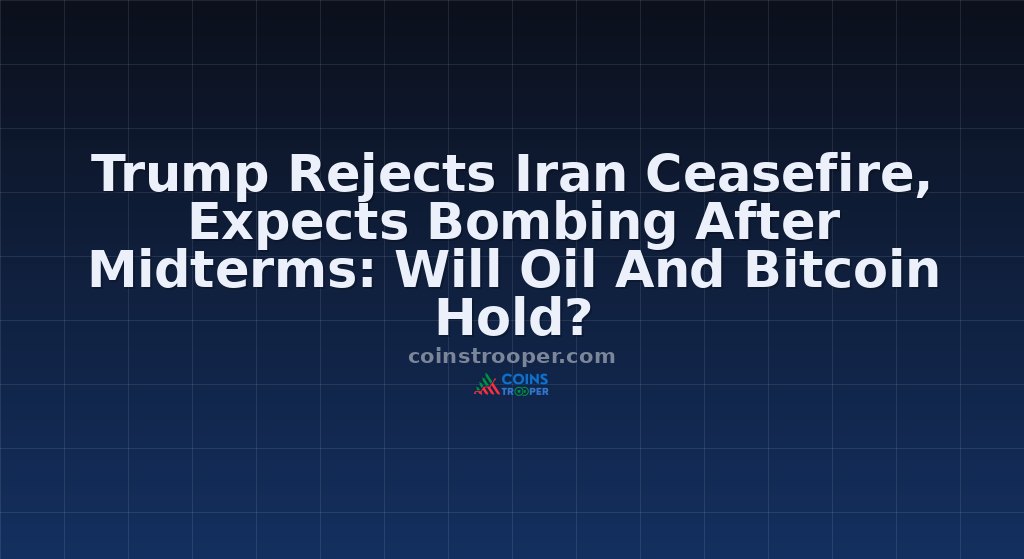 Trump Rejects Iran Ceasefire, Expects Bombing After Midterms: Will Oil And Bitcoin Hold?

coinstrooper.com

COINS TROOPER